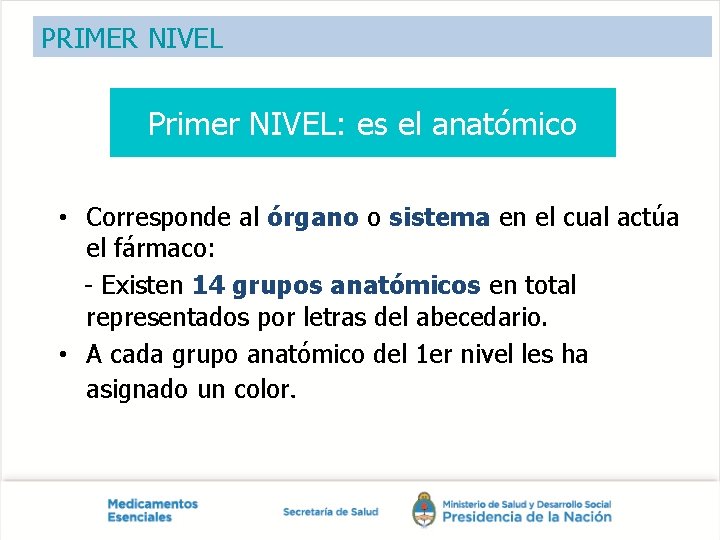 PRIMER NIVEL

Primer NIVEL: es el anatómico

• Corresponde al órgano o sistema en el cual actúa el fármaco:

- Existen 14 grupos anatómicos en total representados por letras del abecedario.

• A cada grupo anatómico del 1er nivel les ha asignado un color.

Medicamentos Esenciales

Secretaría de Salud

Ministerio de Salud y Desarrollo Social
Presidencia de la Nación